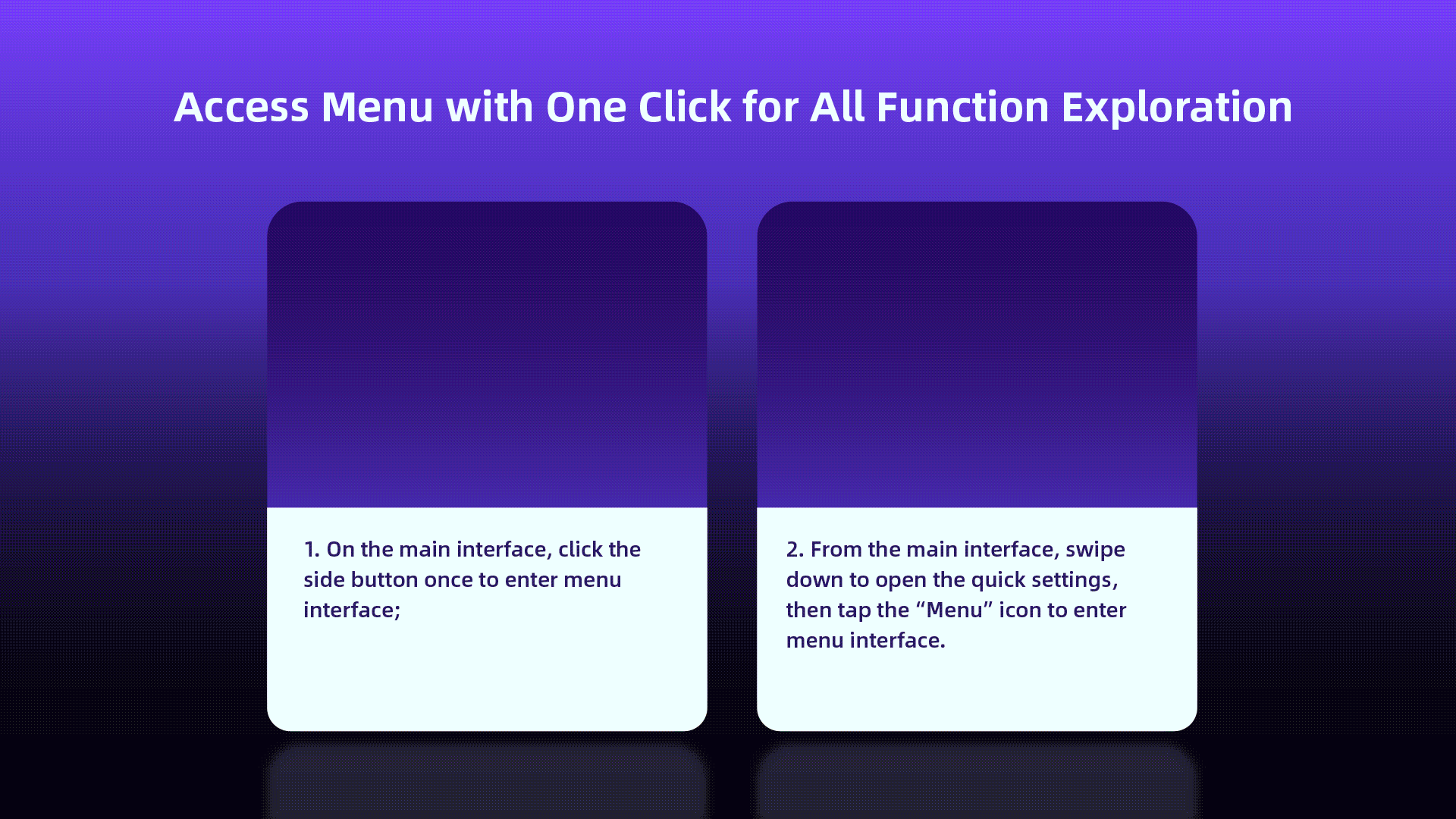 Access Menu with One Click for All Function Exploration

1. On the main interface, click the side button once to enter menu interface;

2. From the main interface, swipe down to open the quick settings, then tap the “Menu” icon to enter menu interface.